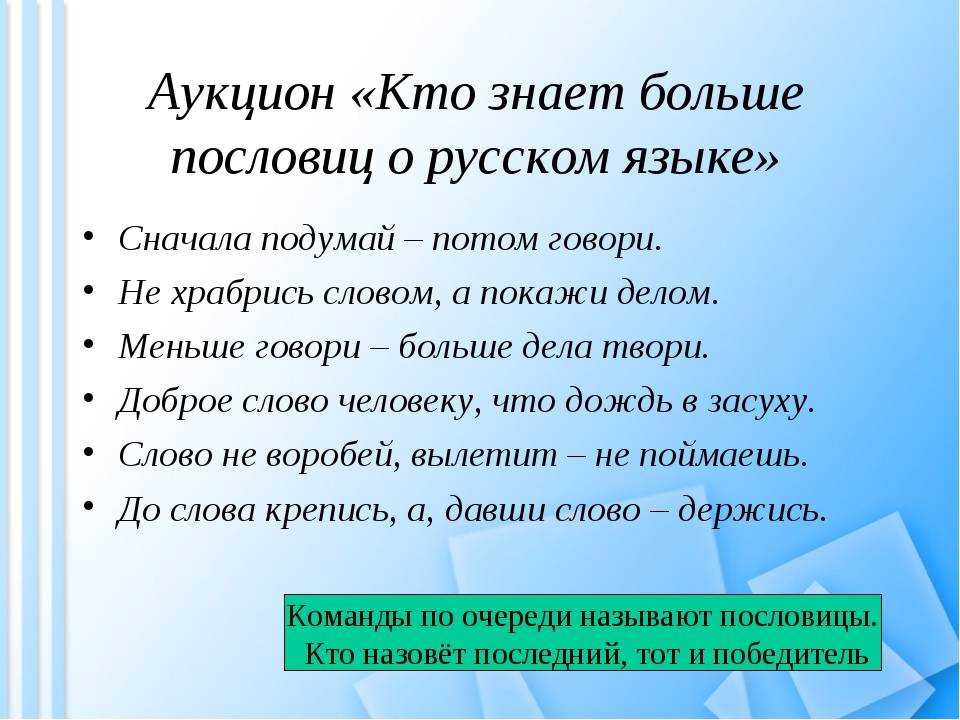 Аукцион «Кто знает больше пословиц о русском языке»

• Сначала подумай – потом говори.
• Не храбрись словом, а покажи делом.
• Меньше говори – больше дела твори.
• Доброе слово человеку, что дождь в засуху.
• Слово не воробей, вылетит – не поймаешь.
• До слова крепись, а, давши слово – держись.

Команды по очереди называют пословицы.
Кто назовёт последний, тот и победитель